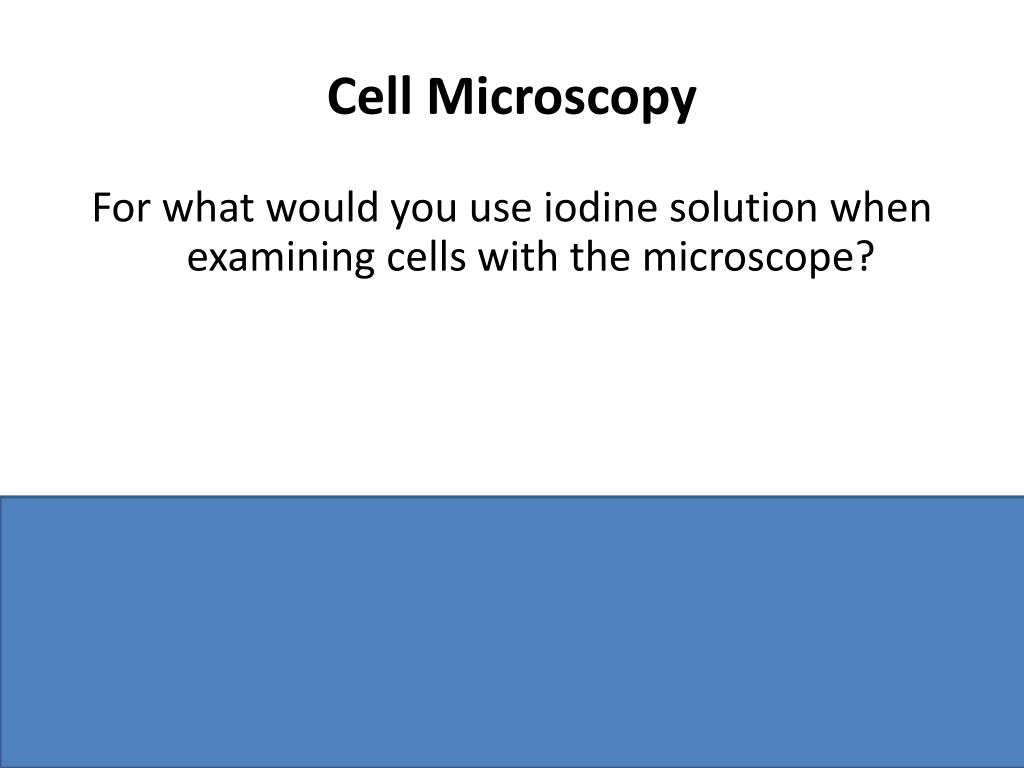 Cell Microscopy

For what would you use iodine solution when examining cells with the microscope?